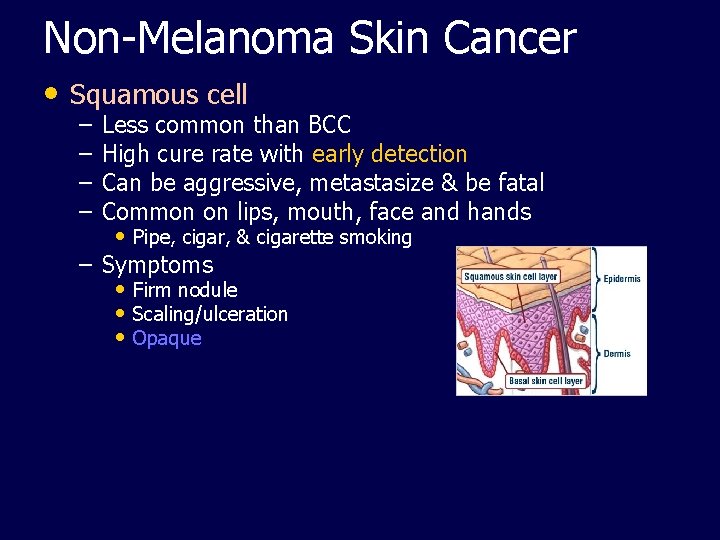 Non-Melanoma Skin Cancer

• Squamous cell
– Less common than BCC
– High cure rate with early detection
– Can be aggressive, metastasize & be fatal
– Common on lips, mouth, face and hands
• Pipe, cigar, & cigarette smoking
– Symptoms
• Firm nodule
• Scaling/ulceration
• Opaque

Squamous skin cell layer
Epidermis
Dermis
Basal skin cell layer